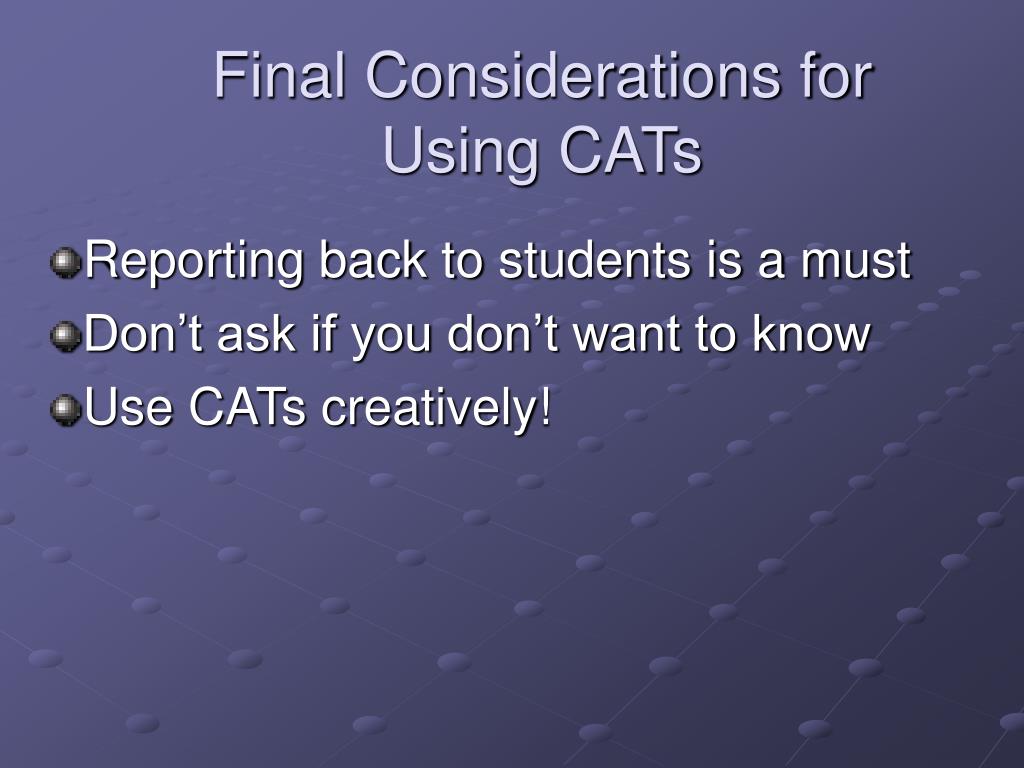 Final Considerations for Using CATs

Reporting back to students is a must
Don’t ask if you don’t want to know
Use CATs creatively!